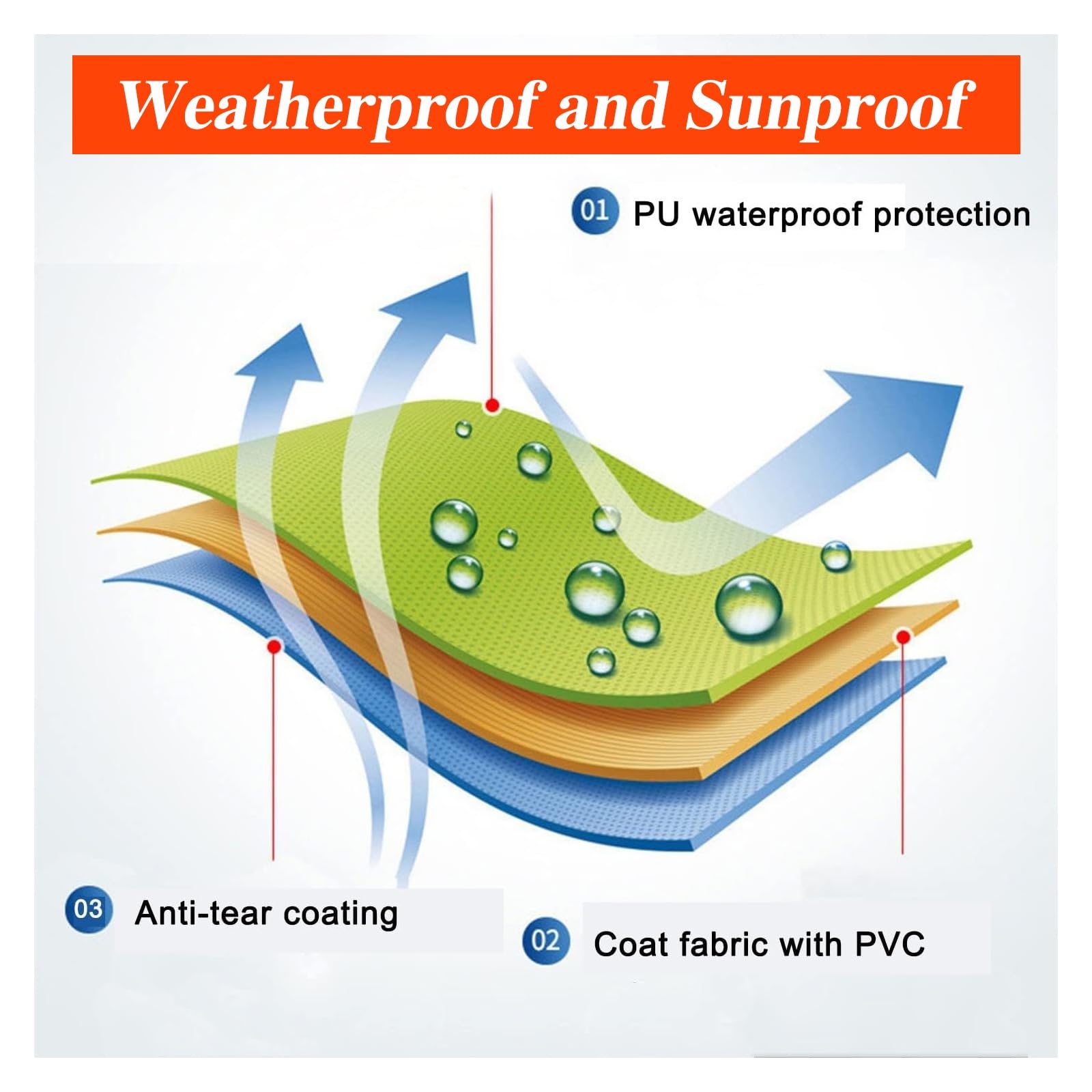 Weatherproof and Sunproof

01 PU waterproof protection

03 Anti-tear coating

02 Coat fabric with PVC